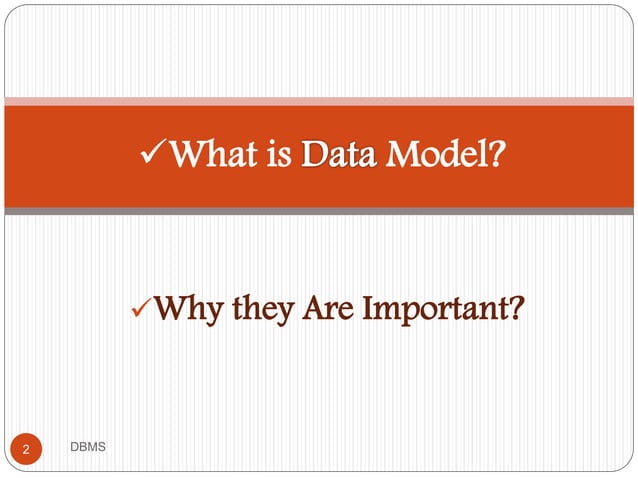 ✓What is Data Model?

✓Why they Are Important?

2

DBMS